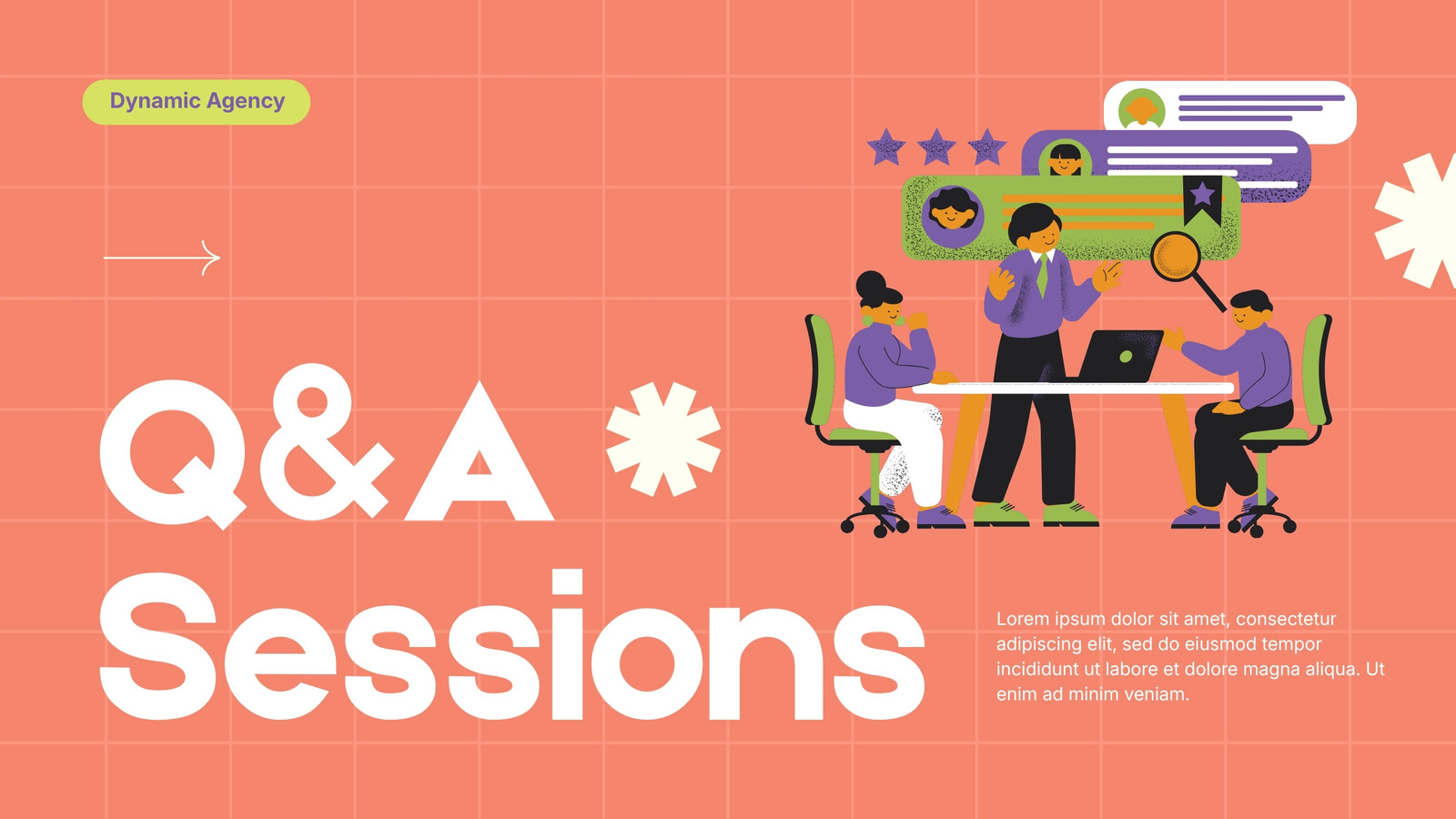 Dynamic Agency

Q&A Sessions

Lorem ipsum dolor sit amet, consectetur adipiscing elit, sed do eiusmod tempor incididunt ut labore et dolore magna aliqua. Ut enim ad minim veniam.